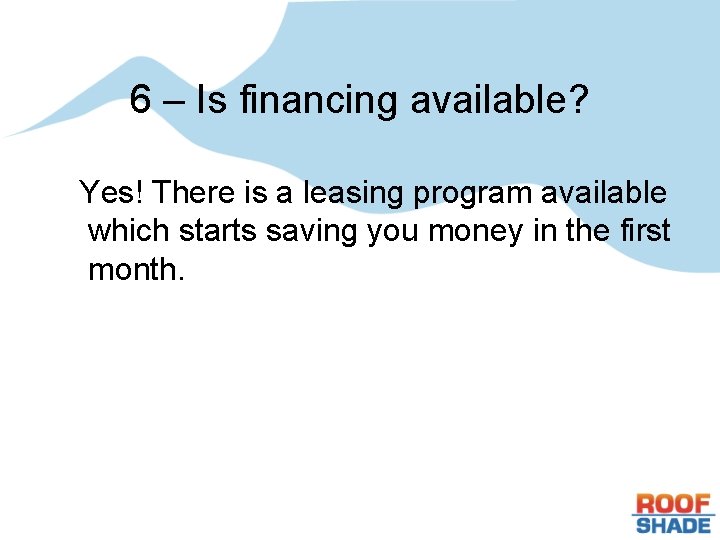 6 – Is financing available?

Yes! There is a leasing program available which starts saving you money in the first month.

ROOF SHADE